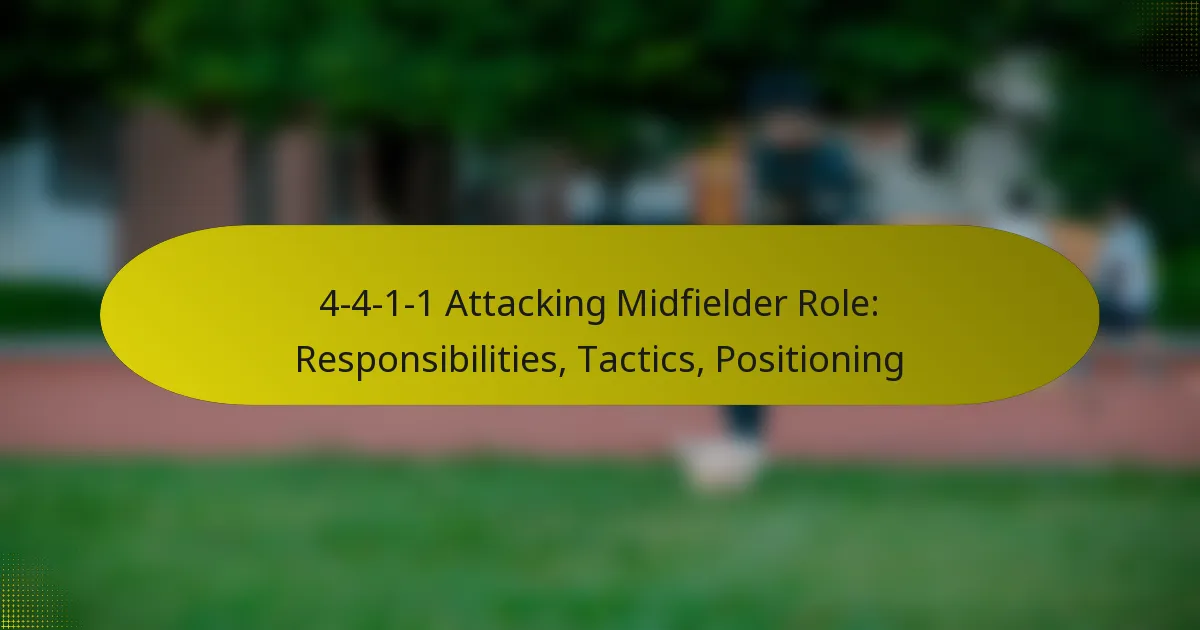 4-4-1-1 Attacking Midfielder Role: Responsibilities, Tactics, Positioning